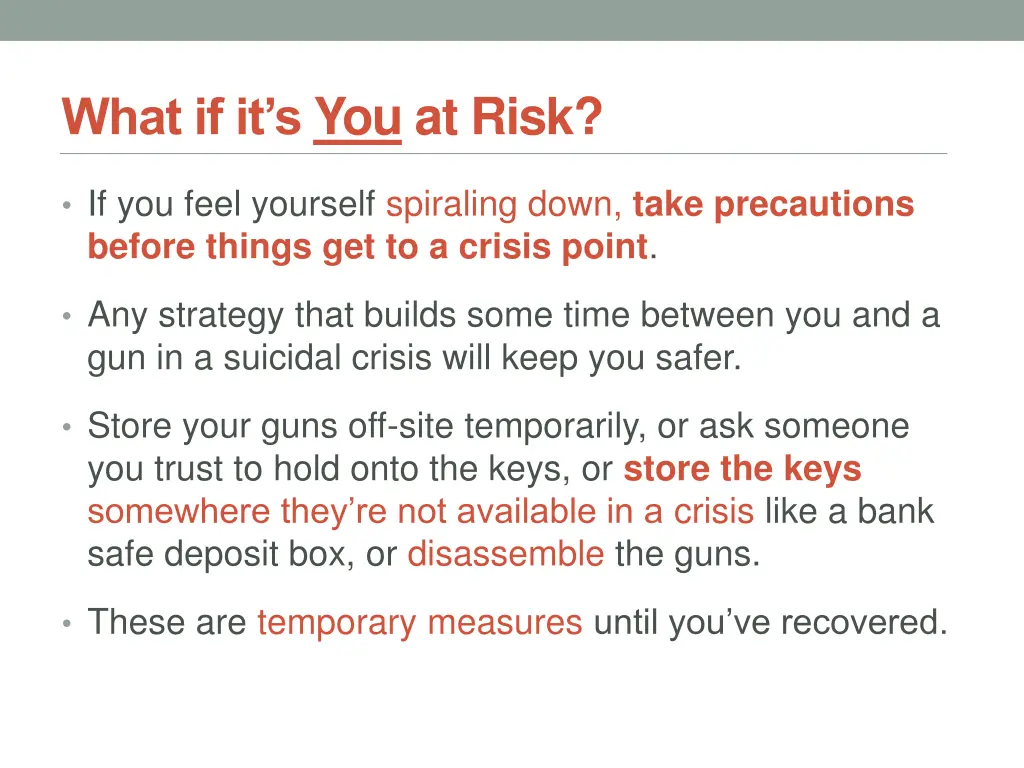 What if it's You at Risk?

• If you feel yourself spiraling down, take precautions before things get to a crisis point.

• Any strategy that builds some time between you and a gun in a suicidal crisis will keep you safer.

• Store your guns off-site temporarily, or ask someone you trust to hold onto the keys, or store the keys somewhere they're not available in a crisis like a bank safe deposit box, or disassemble the guns.

• These are temporary measures until you've recovered.